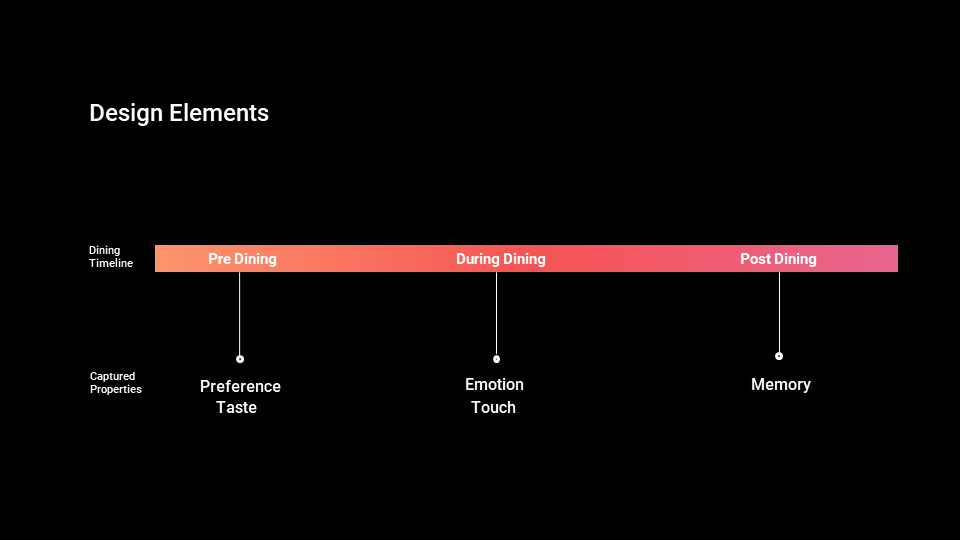 Design Elements

Dining Timeline

Pre Dining

During Dining

Post Dining

Captured Properties

Preference
Taste

Emotion
Touch

Memory